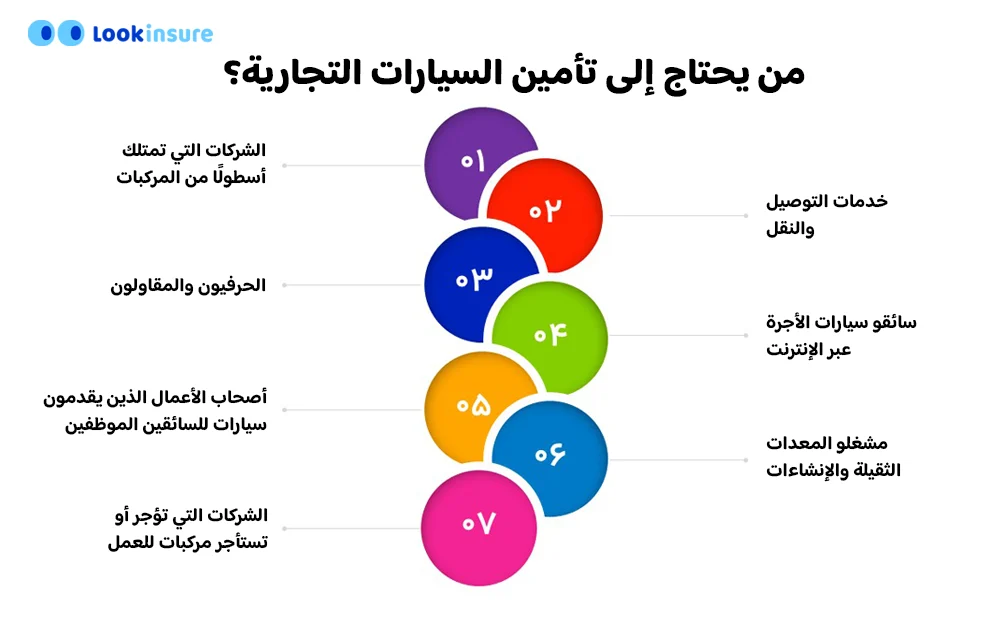 Lookinsure

من يحتاج إلى تأمين السيارات التجارية؟

٠١
الشركات التي تمتلك أسطولًا من المركبات

٠٢
خدمات التوصيل والنقل

٠٣
الحرفيون والمقاولون

٠٤
سائقو سيارات الأجرة عبر الإنترنت

٠٥
أصحاب الأعمال الذين يقدمون سيارات للسائقين الموظفين

٠٦
مشغلو المعدات الثقيلة والإنشاءات

٠٧
الشركات التي تؤجر أو تستأجر مركبات للعمل